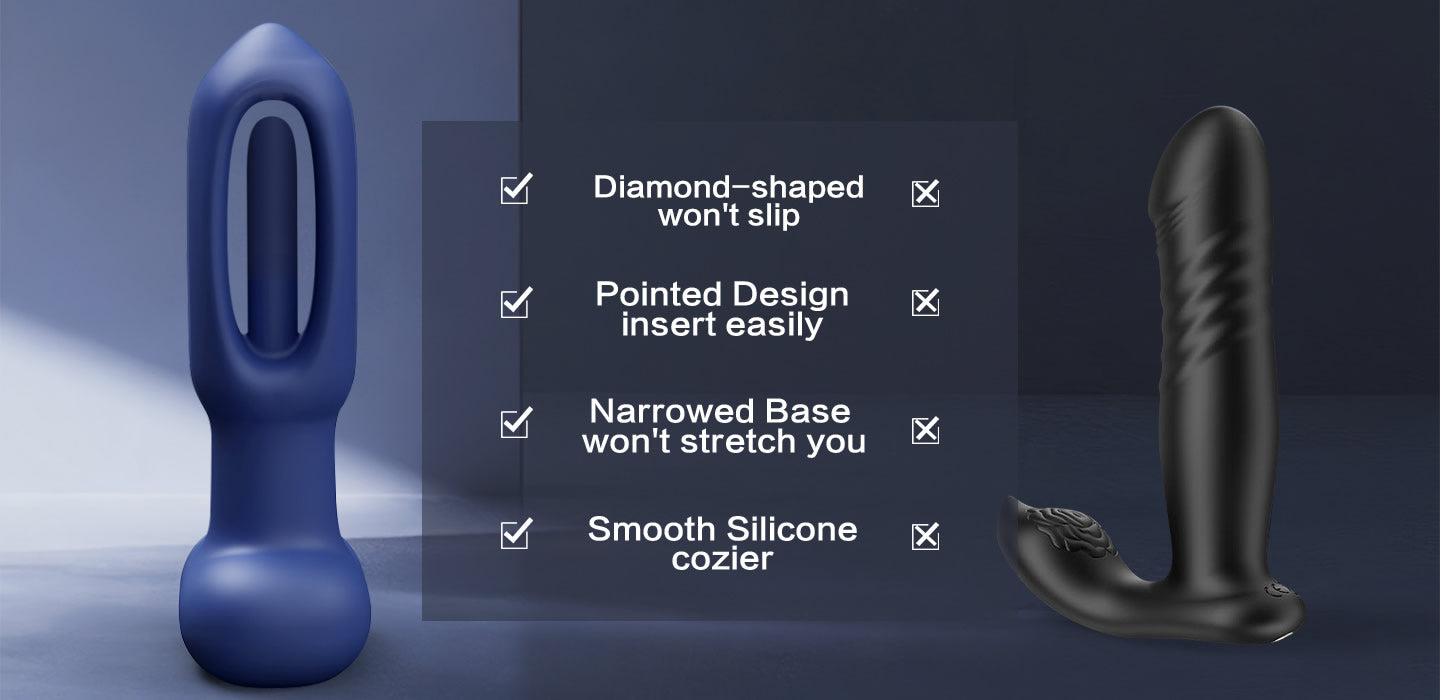 Diamond-shaped won't slip

Pointed Design insert easily

Narrowed Base won't stretch you

Smooth Silicone cozier